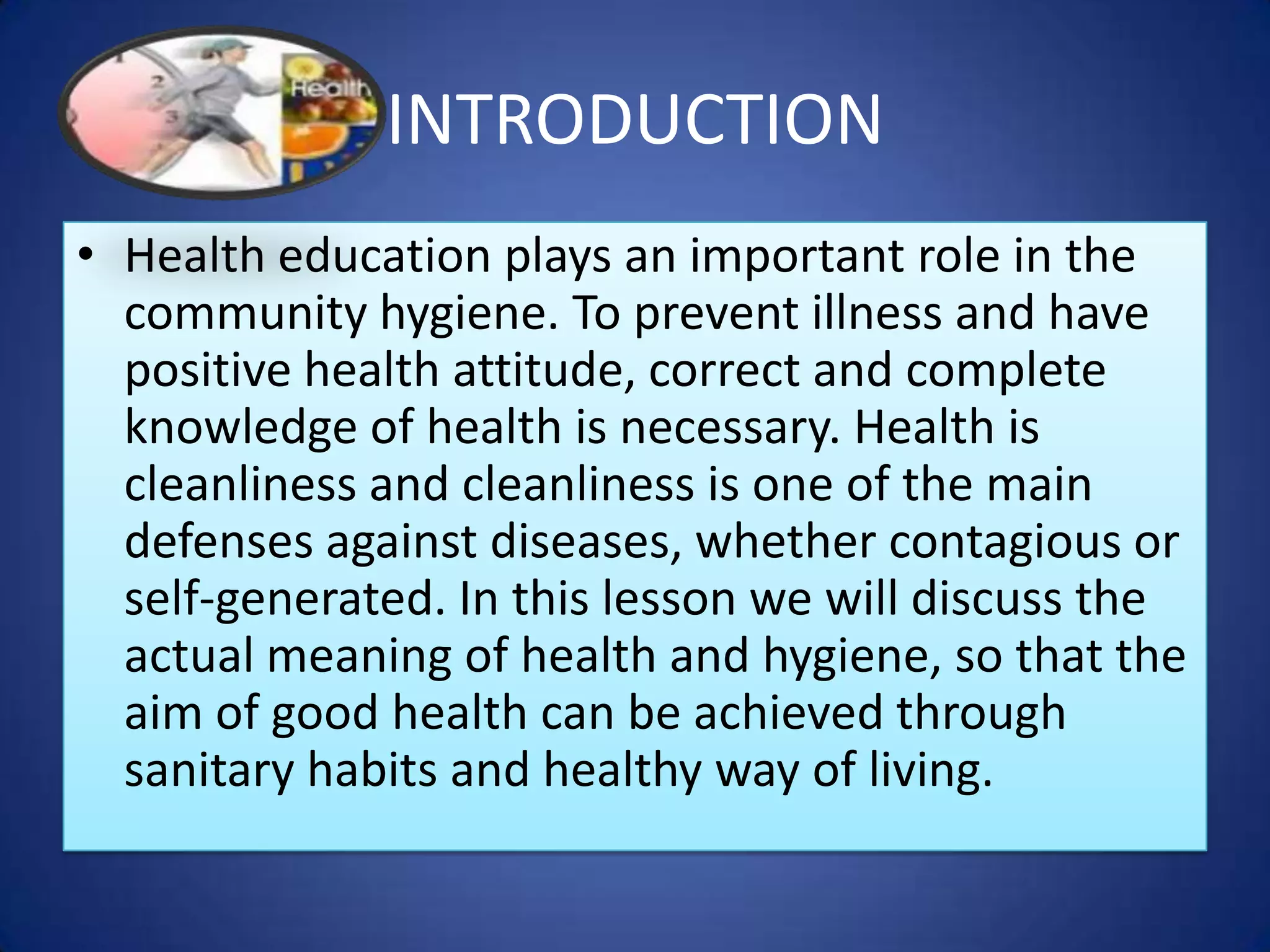 Health

INTRODUCTION

• Health education plays an important role in the community hygiene. To prevent illness and have positive health attitude, correct and complete knowledge of health is necessary. Health is cleanliness and cleanliness is one of the main defenses against diseases, whether contagious or self-generated. In this lesson we will discuss the actual meaning of health and hygiene, so that the aim of good health can be achieved through sanitary habits and healthy way of living.